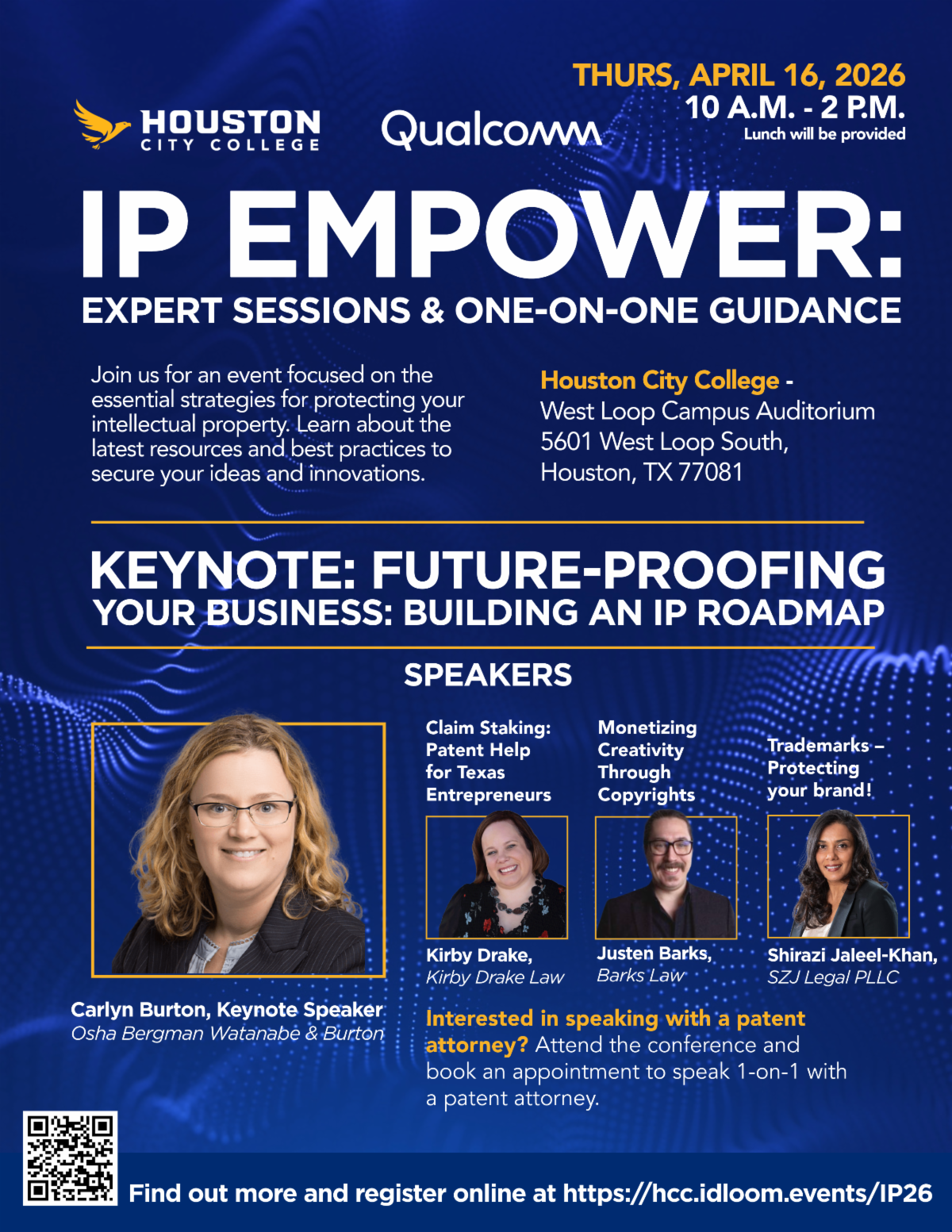 HOUSTON
CITY COLLEGE

Qualcomm

THURS, APRIL 16, 2026
10 A.M. - 2 P.M.
Lunch will be provided

IP EMPOWER:
EXPERT SESSIONS & ONE-ON-ONE GUIDANCE

Join us for an event focused on the essential strategies for protecting your intellectual property. Learn about the latest resources and best practices to secure your ideas and innovations.

Houston City College -
West Loop Campus Auditorium
5601 West Loop South,
Houston, TX 77081

KEYNOTE: FUTURE-PROOFING
YOUR BUSINESS: BUILDING AN IP ROADMAP

SPEAKERS

Carlyn Burton, Keynote Speaker
Osha Bergman Watanabe & Burton

Claim Staking: Patent Help for Texas Entrepreneurs

Kirby Drake,
Kirby Drake Law

Monetizing Creativity Through Copyrights

Justen Barks,
Barks Law

Trademarks – Protecting your brand!

Shirazi Jaleel-Khan,
SZJ Legal PLLC

Interested in speaking with a patent attorney? Attend the conference and book an appointment to speak 1-on-1 with a patent attorney.

Find out more and register online at https://hcc.idloom.events/IP26